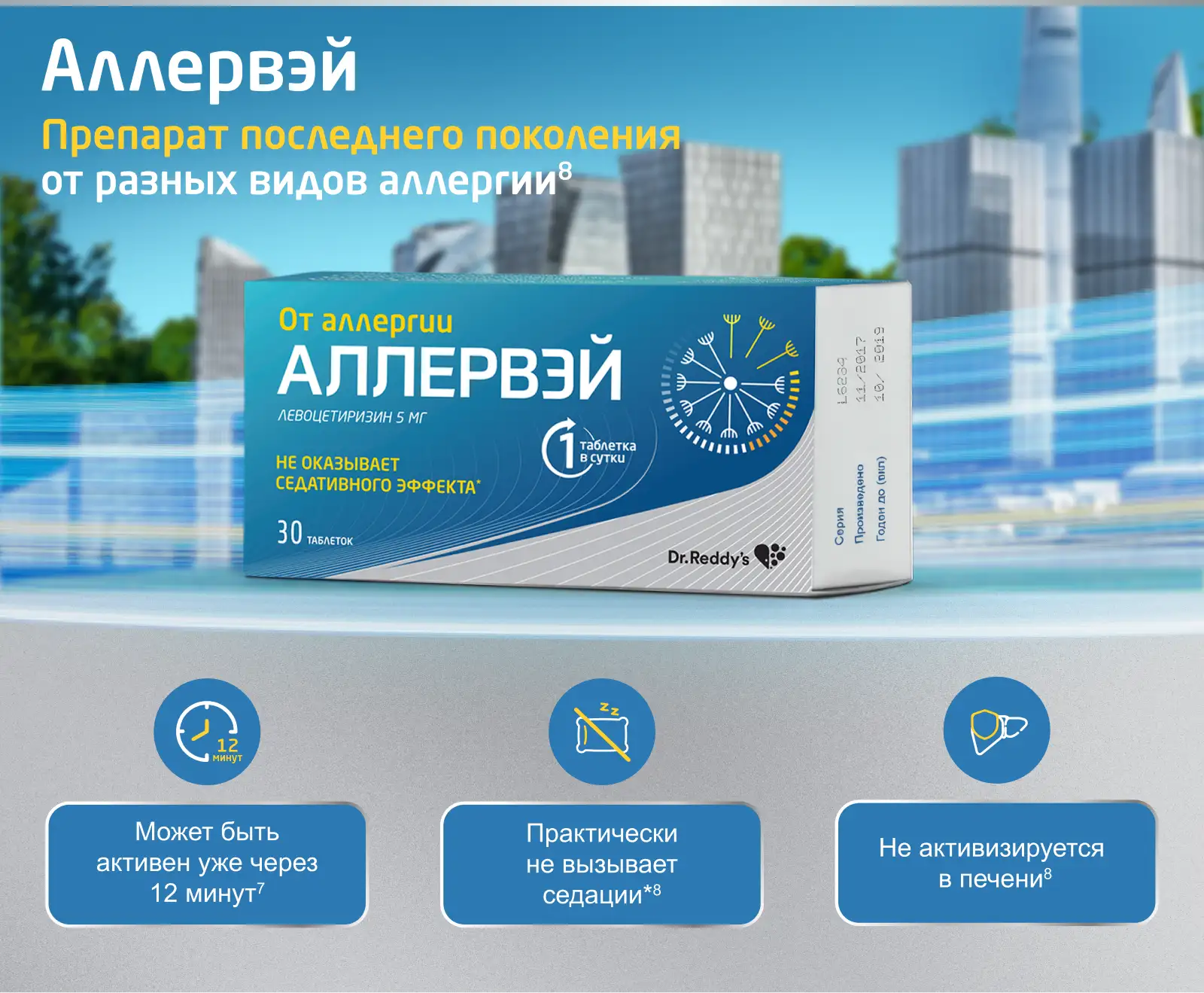 Аллервэй

Препарат последнего поколения от разных видов аллергии$^8$

От аллергии
АЛЛЕРВЭЙ
ЛЕВОЦЕТИРИЗИН 5 МГ
НЕ ОКАЗЫВАЕТ СЕДАТИВНОГО ЭФФЕКТА*
1 таблетка в сутки
30 ТАБЛЕТОК
Dr.Reddy's

Серия L6234
Произведено 11/2017
Годен до (вкл) 10/ 2019

12 минут

Может быть активен уже через 12 минут$^7$

Практически не вызывает седации*$^8$

Не активизируется в печени$^8$